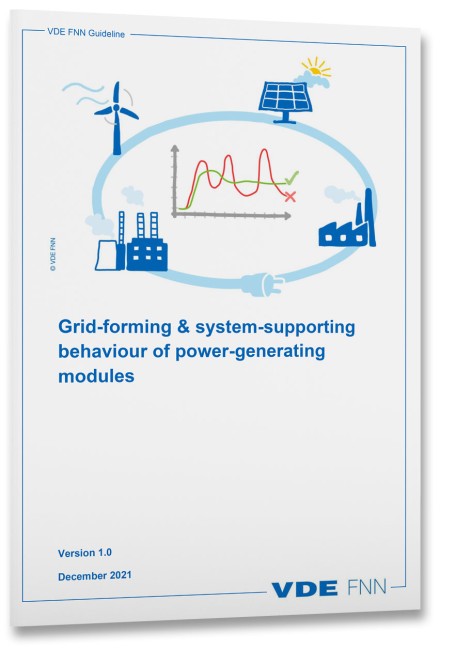 VDE FNN Guideline

© VDE FNN

Grid-forming & system-supporting behaviour of power-generating modules

Version 1.0

December 2021

VDE FNN